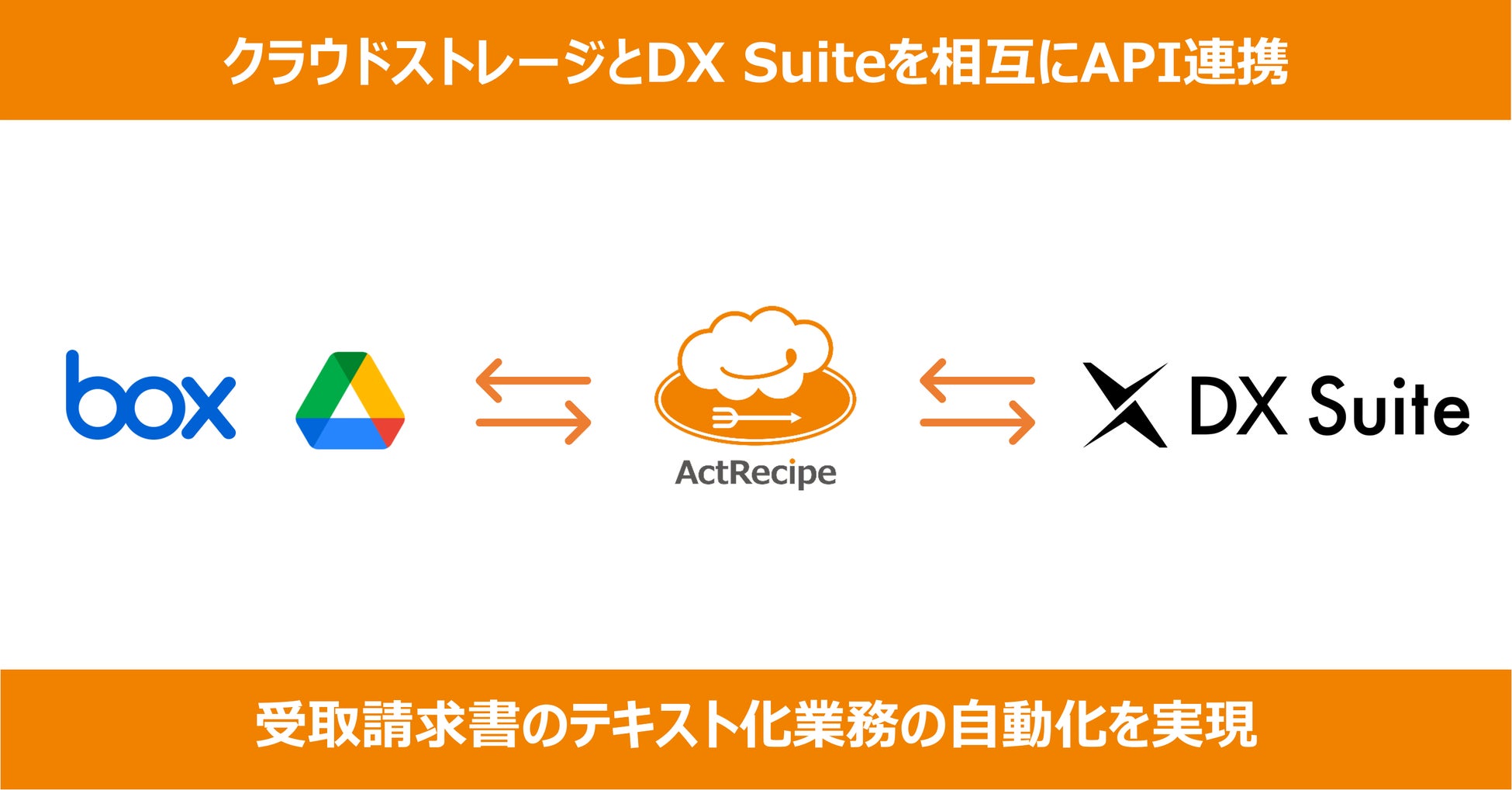 クラウドストレージとDX Suiteを相互にAPI連携

box

ActRecipe

DX Suite

受取請求書のテキスト化業務の自動化を実現